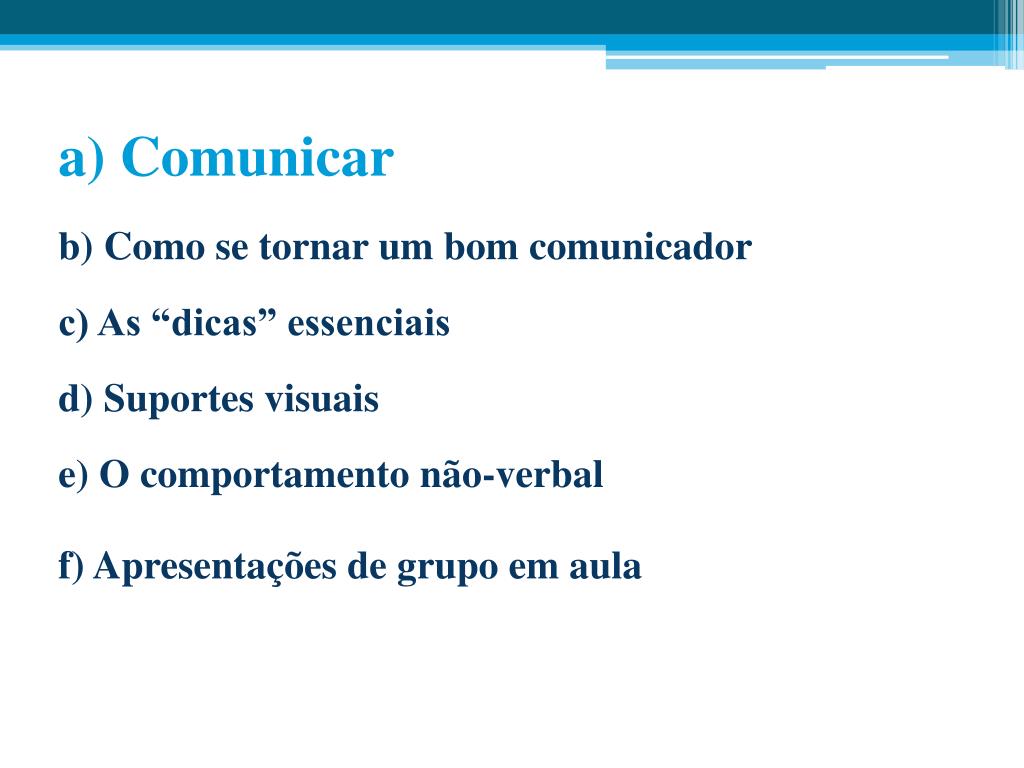 a) Comunicar

b) Como se tornar um bom comunicador

c) As “dicas” essenciais

d) Suportes visuais

e) O comportamento não-verbal

f) Apresentações de grupo em aula